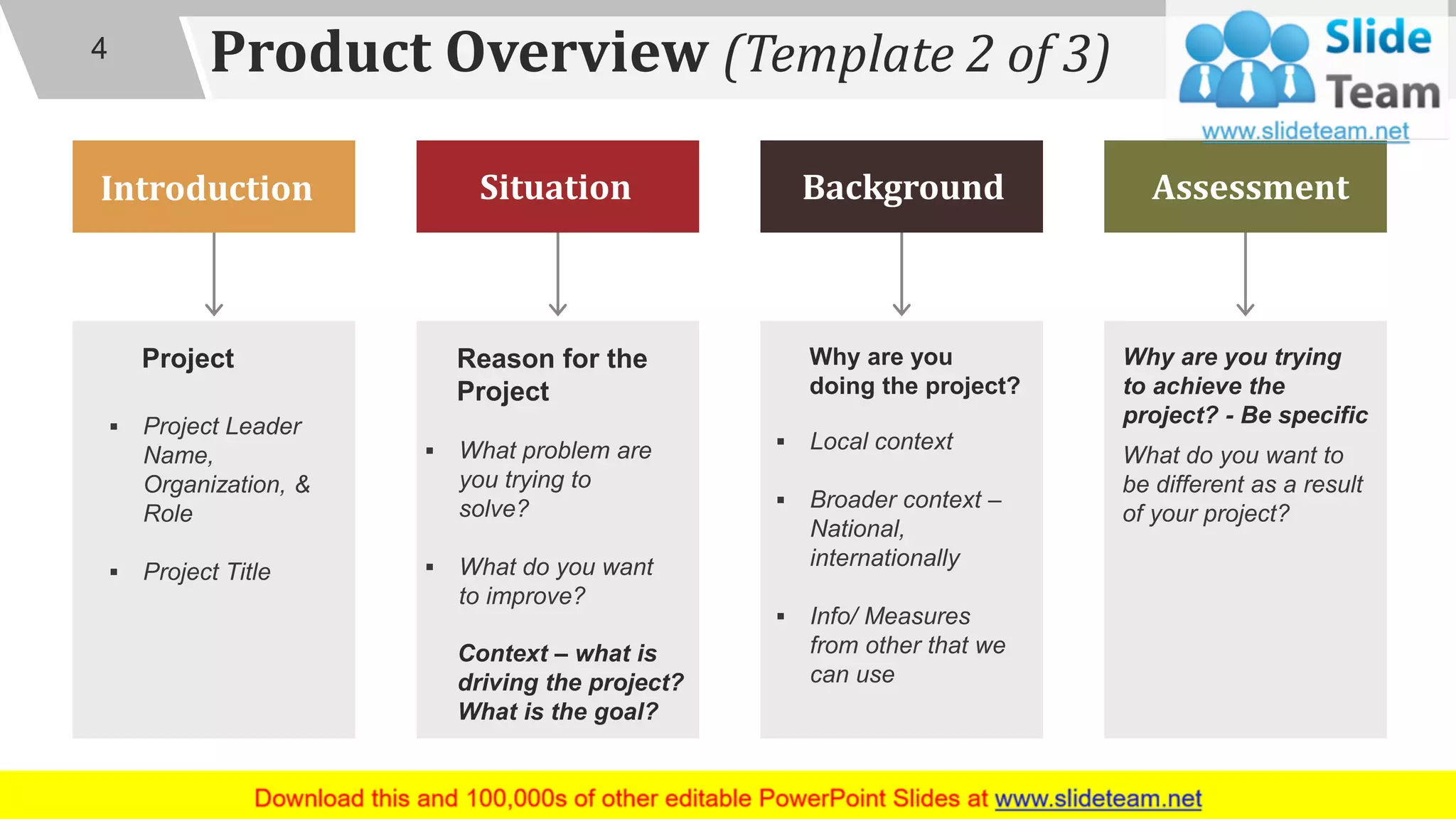 4

Product Overview (Template 2 of 3)

Slide Team
www.slideteam.net

Introduction

Project

▪ Project Leader Name, Organization, & Role

▪ Project Title

Situation

Reason for the Project

▪ What problem are you trying to solve?

▪ What do you want to improve?

Context – what is driving the project? What is the goal?

Background

Why are you doing the project?

▪ Local context

▪ Broader context – National, internationally

▪ Info/ Measures from other that we can use

Assessment

Why are you trying to achieve the project? - Be specific

What do you want to be different as a result of your project?

Download this and 100,000s of other editable PowerPoint Slides at www.slideteam.net